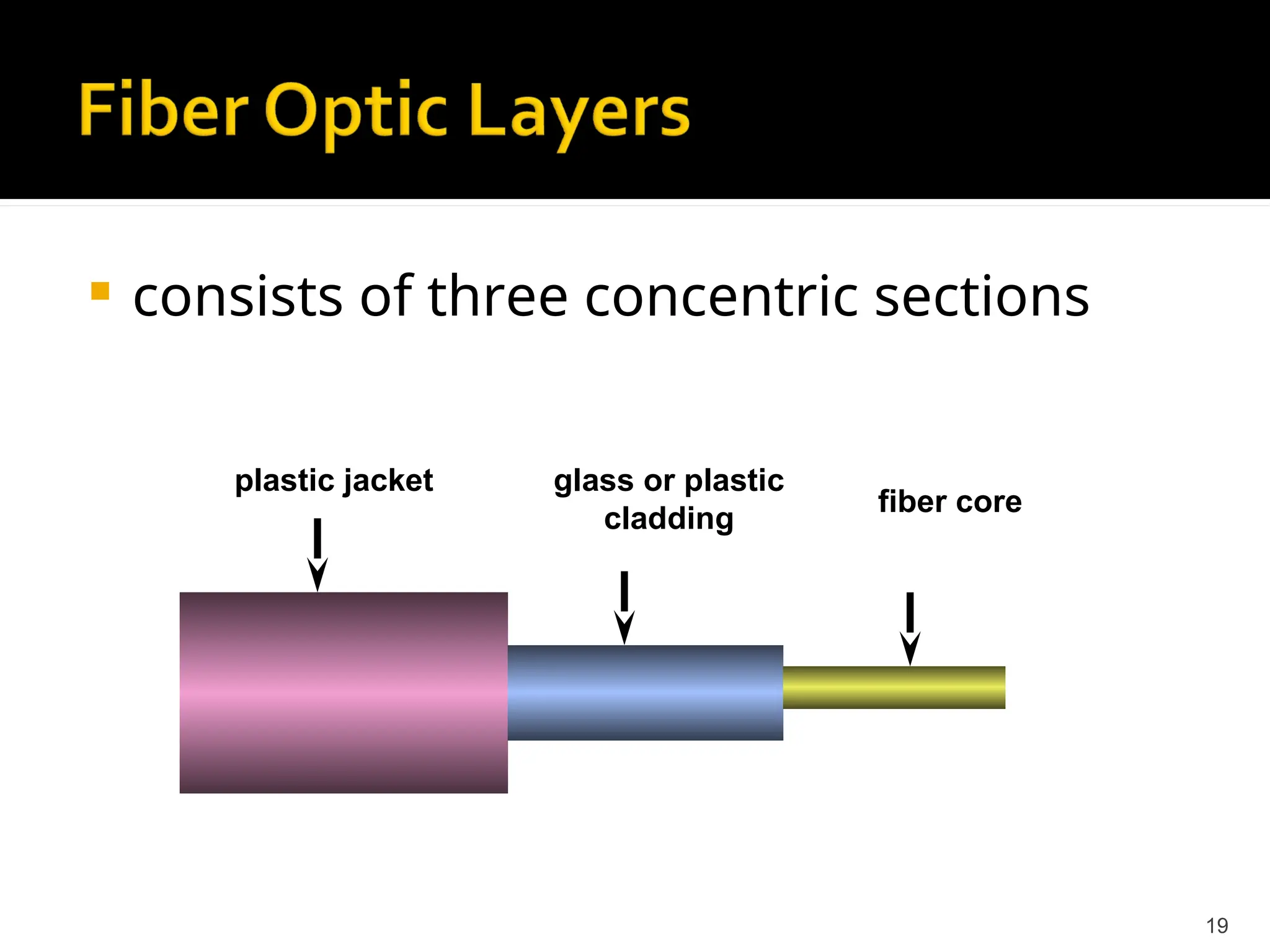 Fiber Optic Layers

▪ consists of three concentric sections

plastic jacket

glass or plastic cladding

fiber core

19